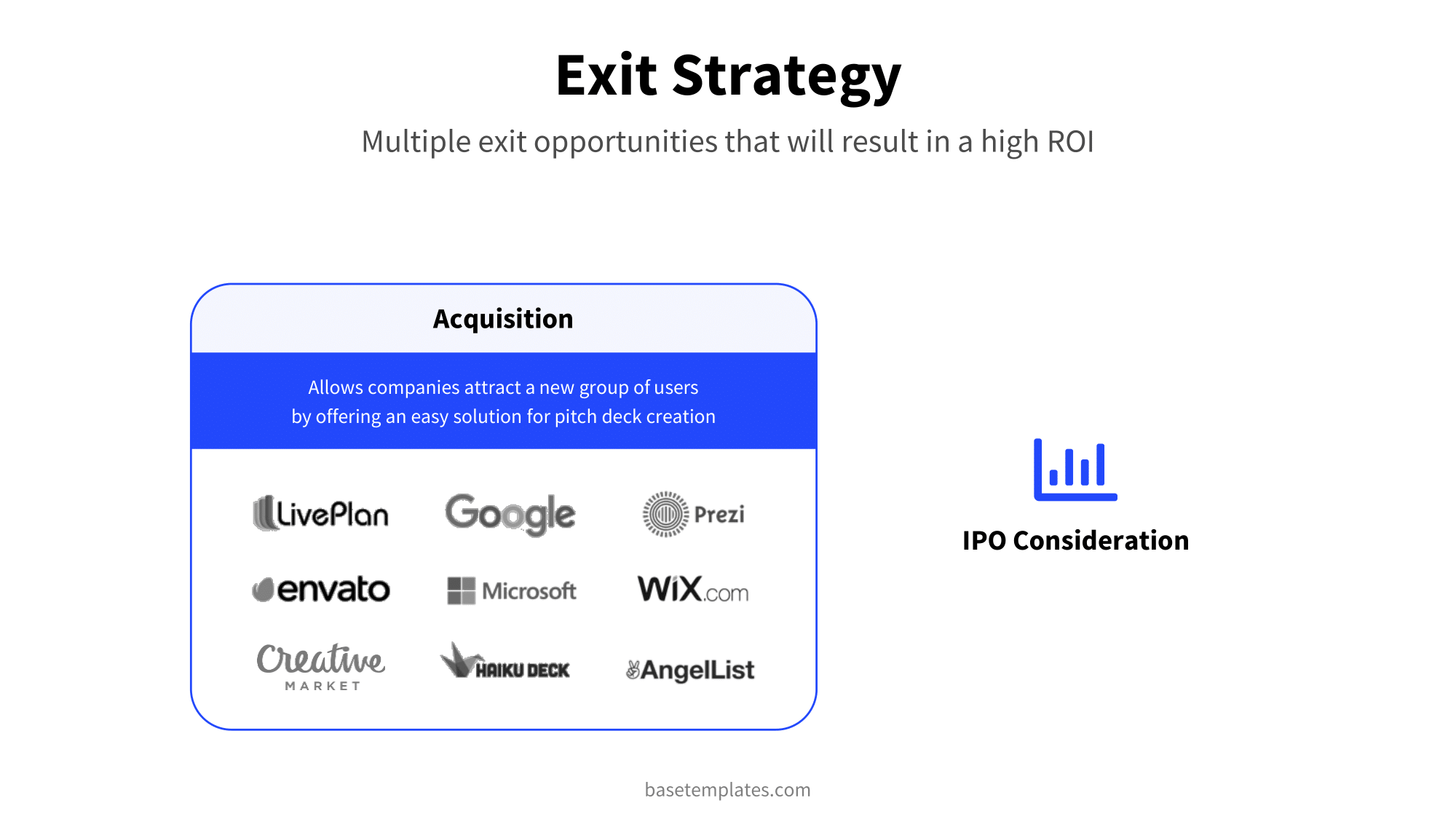 Exit Strategy

Multiple exit opportunities that will result in a high ROI

Acquisition

Allows companies attract a new group of users by offering an easy solution for pitch deck creation

LivePlan
Google
Prezi
envato
Microsoft
WiX.com
Creative MARKET
HAIKU DECK
AngelList

IPO Consideration

basetemplates.com